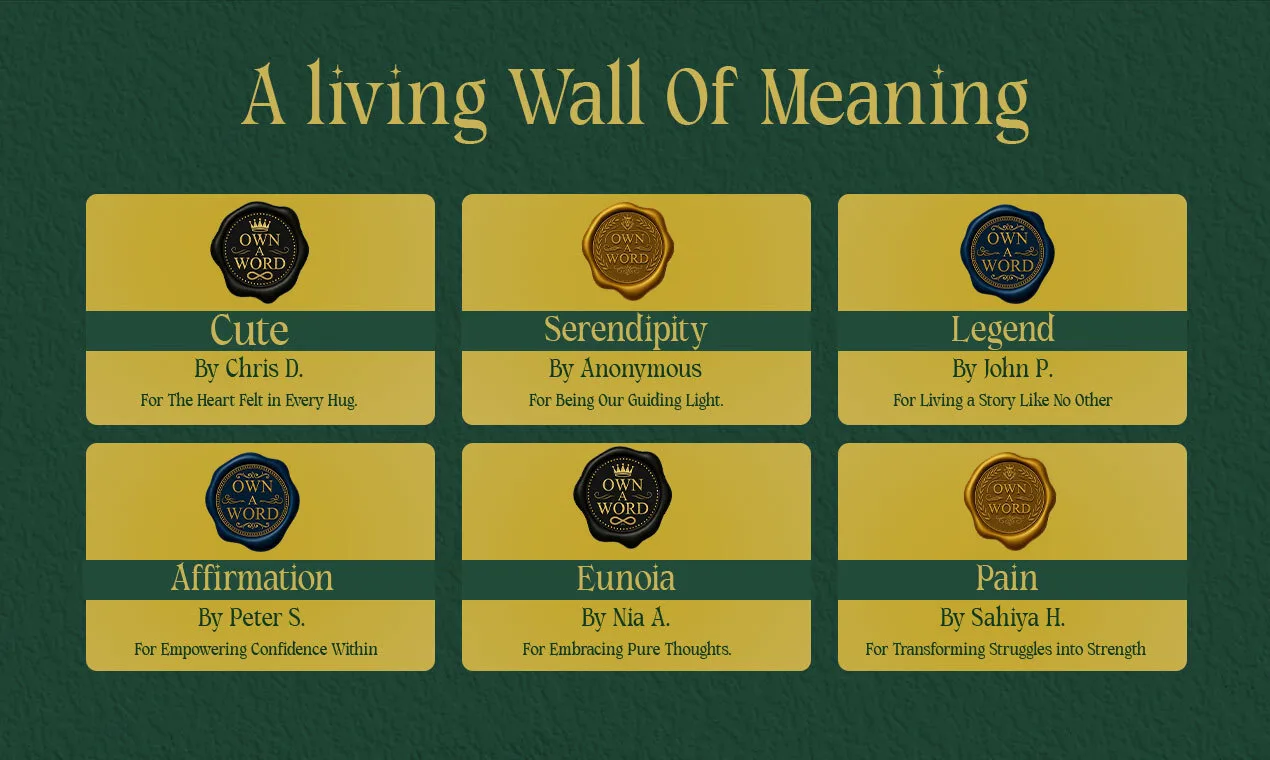 A living Wall Of Meaning

OWN A WORD

Cute

By Chris D.

For The Heart Felt in Every Hug.

OWN A WORD

Serendipity

By Anonymous

For Being Our Guiding Light.

OWN A WORD

Legend

By John P.

For Living a Story Like No Other

OWN A WORD

Affirmation

By Peter S.

For Empowering Confidence Within

OWN A WORD

Eunoia

By Nia A.

For Embracing Pure Thoughts.

OWN A WORD

Pain

By Sahiya H.

For Transforming Struggles into Strength